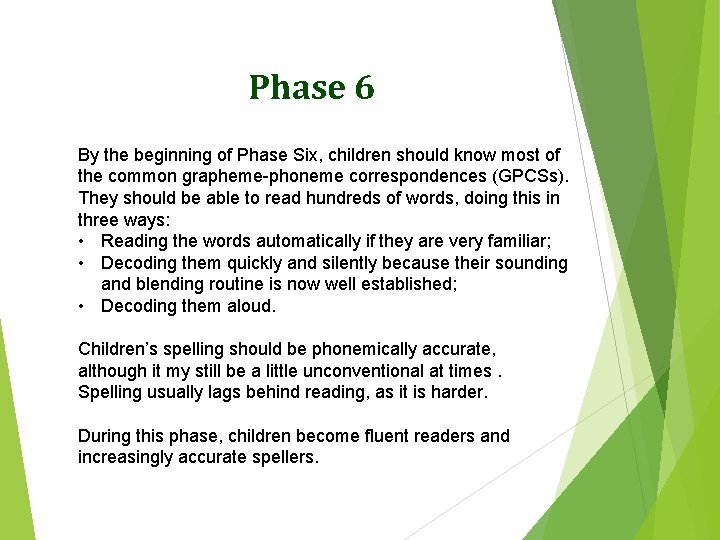 Phase 6

By the beginning of Phase Six, children should know most of the common grapheme-phoneme correspondences (GPCSs). They should be able to read hundreds of words, doing this in three ways:
• Reading the words automatically if they are very familiar;
• Decoding them quickly and silently because their sounding and blending routine is now well established;
• Decoding them aloud.

Children's spelling should be phonemically accurate, although it my still be a little unconventional at times . Spelling usually lags behind reading, as it is harder.

During this phase, children become fluent readers and increasingly accurate spellers.